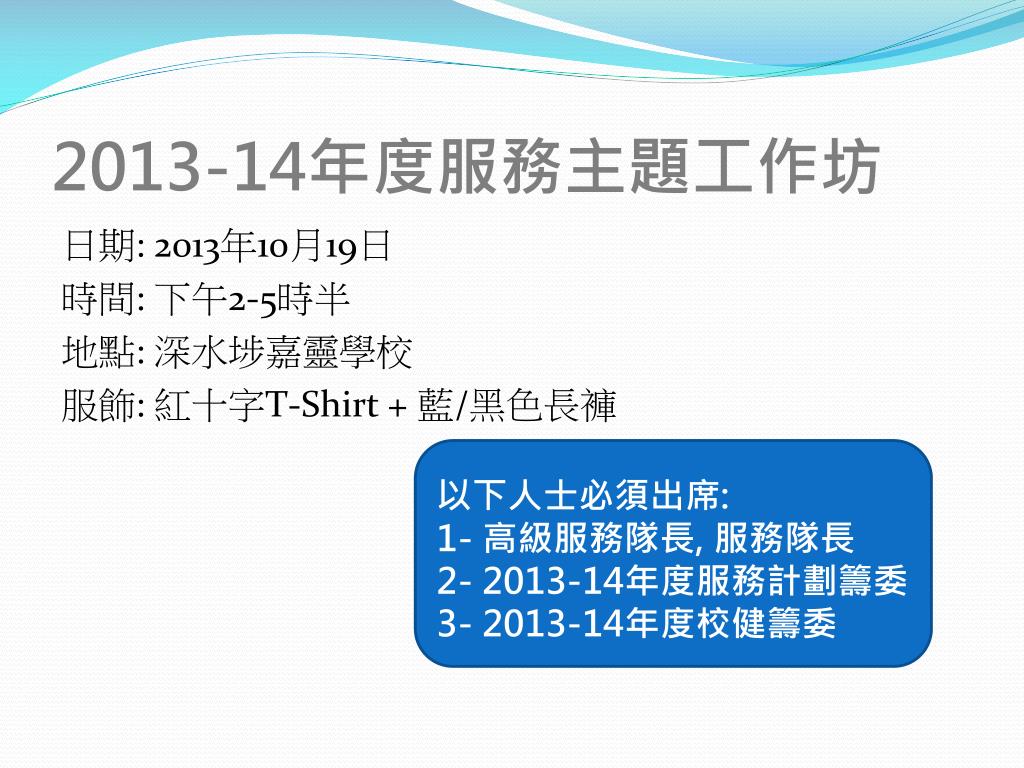 2013-14年度服務主題工作坊

日期: 2013年10月19日
時間: 下午2-5時半
地點: 深水埗嘉靈學校
服飾: 紅十字T-Shirt + 藍/黑色長褲

以下人士必須出席:
1- 高級服務隊長, 服務隊長
2- 2013-14年度服務計劃籌委
3- 2013-14年度校健籌委